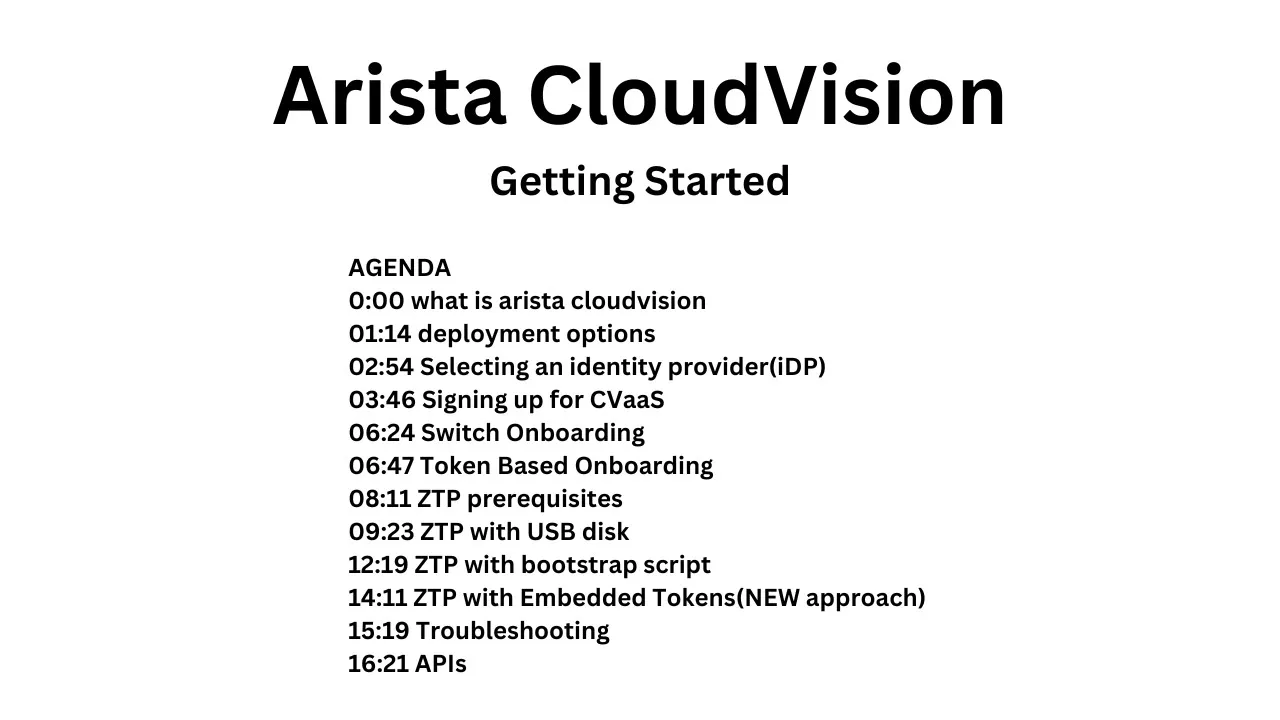 Arista CloudVision

Getting Started

AGENDA
0:00 what is arista cloudvision
01:14 deployment options
02:54 Selecting an identity provider(iDP)
03:46 Signing up for CVaaS
06:24 Switch Onboarding
06:47 Token Based Onboarding
08:11 ZTP prerequisites
09:23 ZTP with USB disk
12:19 ZTP with bootstrap script
14:11 ZTP with Embedded Tokens(NEW approach)
15:19 Troubleshooting
16:21 APIs